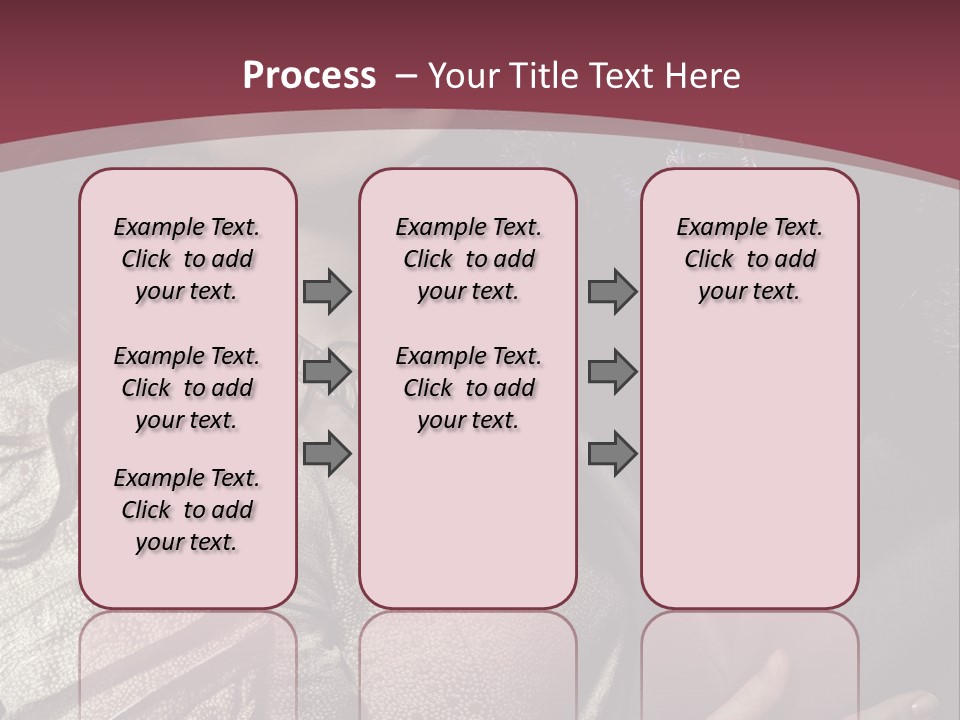 Process – Your Title Text Here

Example Text. Click to add your text.

Example Text. Click to add your text.

Example Text. Click to add your text.

Example Text. Click to add your text.

Example Text. Click to add your text.

Example Text. Click to add your text.